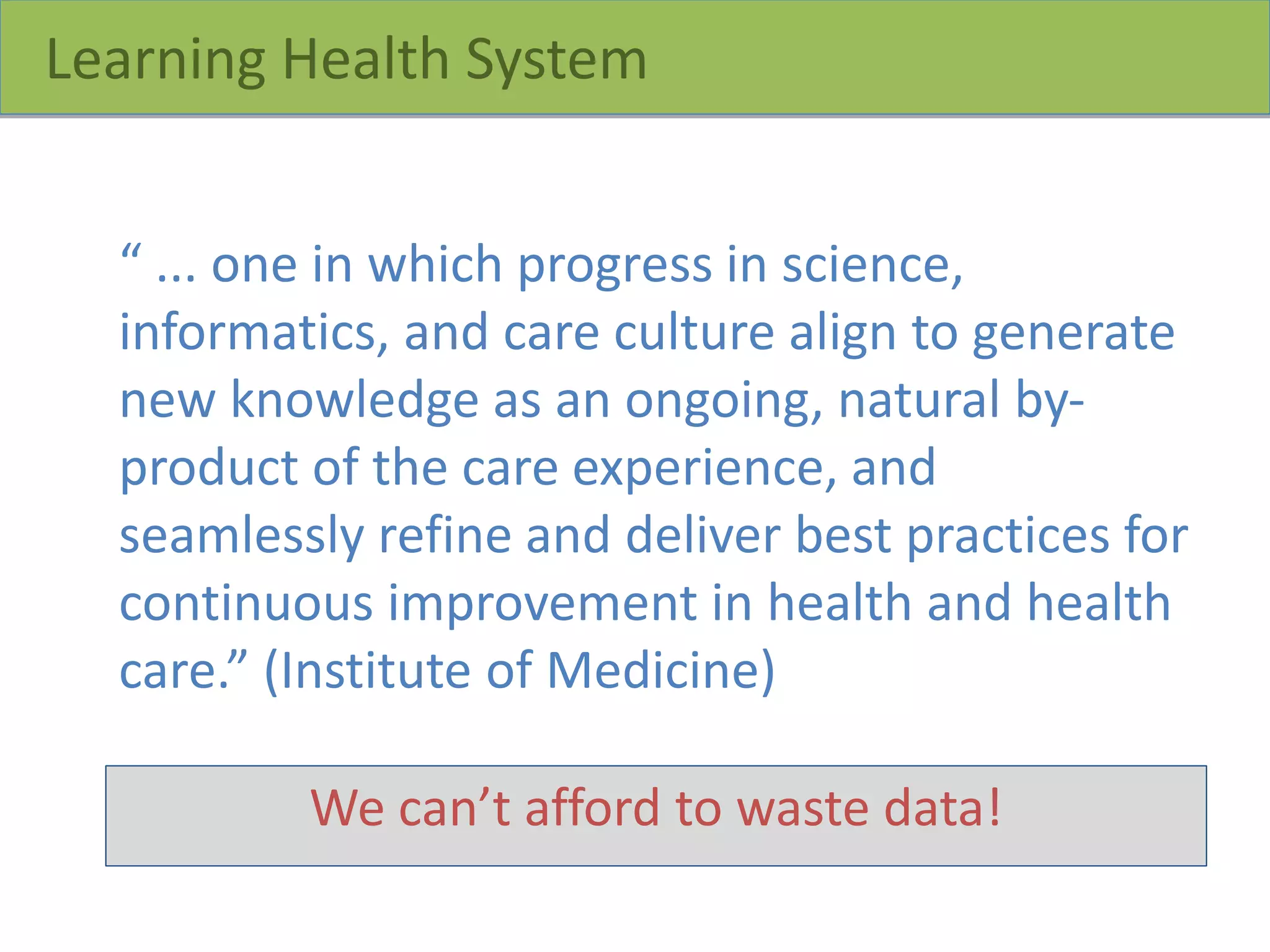 Learning Health System

“ ... one in which progress in science, informatics, and care culture align to generate new knowledge as an ongoing, natural by-product of the care experience, and seamlessly refine and deliver best practices for continuous improvement in health and health care.” (Institute of Medicine)

We can’t afford to waste data!